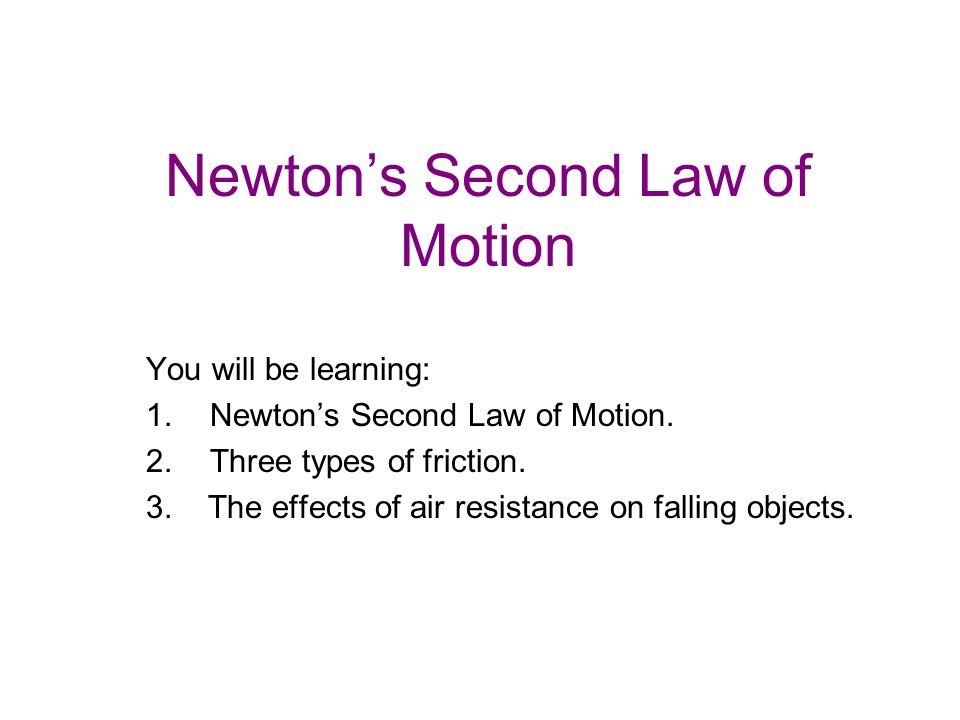 Newton’s Second Law of Motion

You will be learning:
1. Newton’s Second Law of Motion.
2. Three types of friction.
3. The effects of air resistance on falling objects.